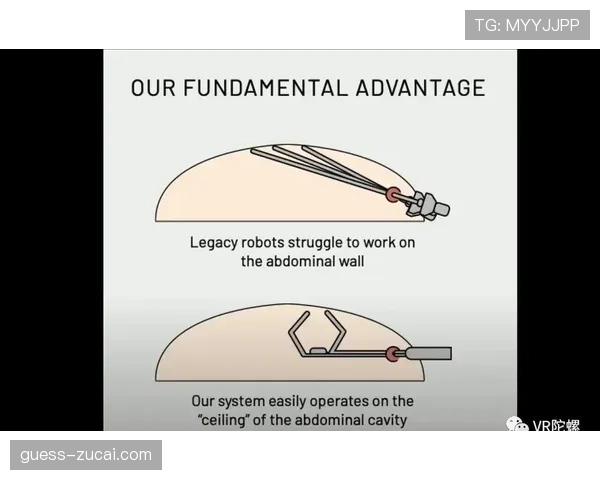 TG: MYYJJPP

OUR FUNDAMENTAL ADVANTAGE

Legacy robots struggle to work on the abdominal wall

Our system easily operates on the "ceiling" of the abdominal cavity

VR陀螺

guess-zucai.com